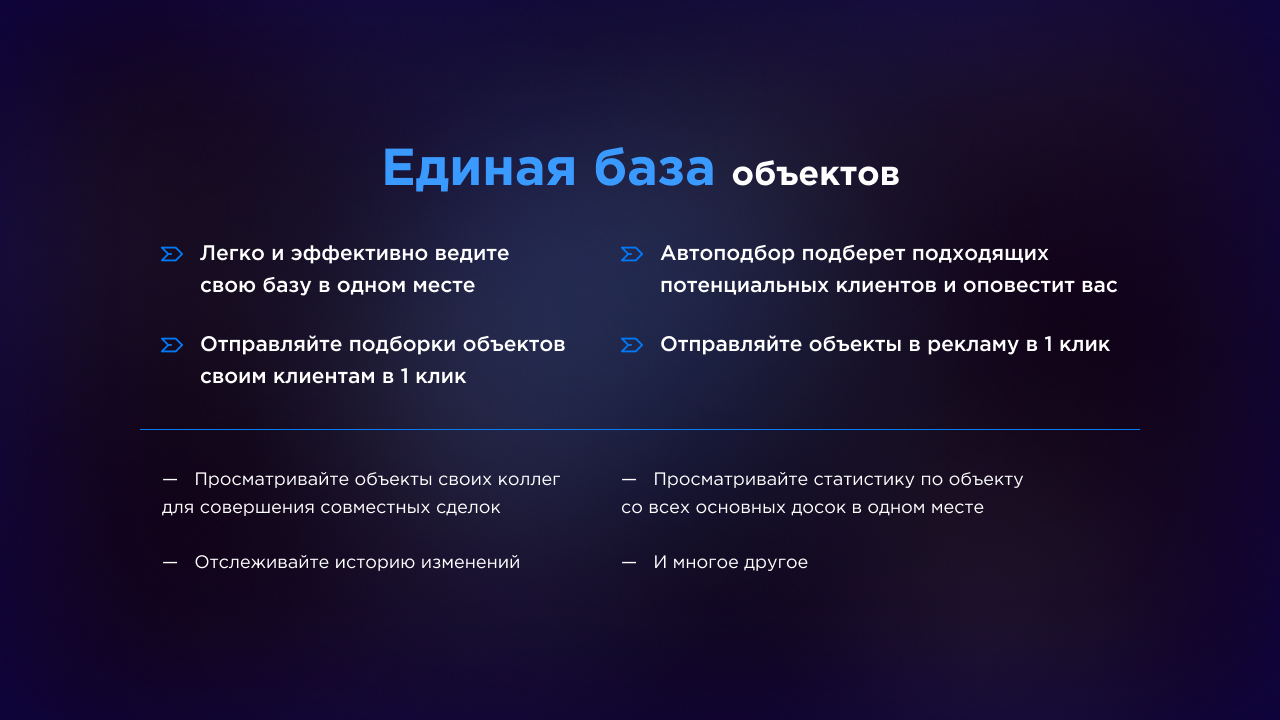 Единая база объектов

Легко и эффективно ведите свою базу в одном месте

Отправляйте подборки объектов своим клиентам в 1 клик

Автоподбор подберет подходящих потенциальных клиентов и оповестит вас

Отправляйте объекты в рекламу в 1 клик

— Просматривайте объекты своих коллег для совершения совместных сделок

— Отслеживайте историю изменений

— Просматривайте статистику по объекту со всех основных досок в одном месте

— И многое другое